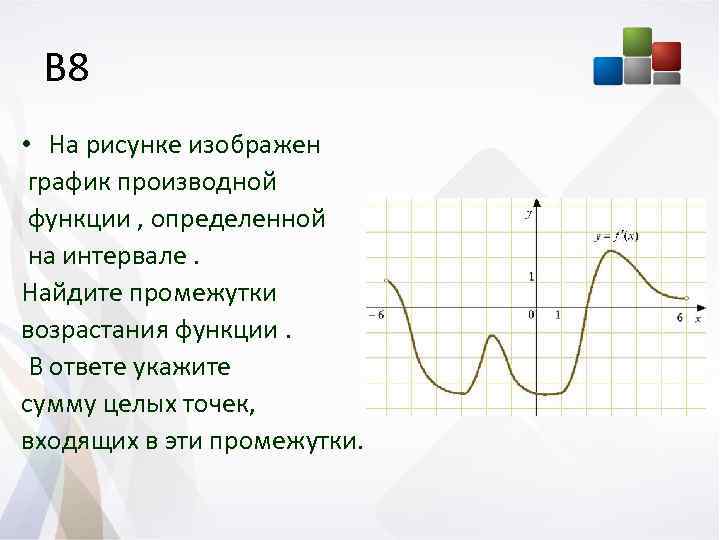 B8

• На рисунке изображен график производной функции , определенной на интервале . Найдите промежутки возрастания функции . В ответе укажите сумму целых точек, входящих в эти промежутки.

$y$

$y = f'(x)$

1

$-6$

0

1

6

$x$